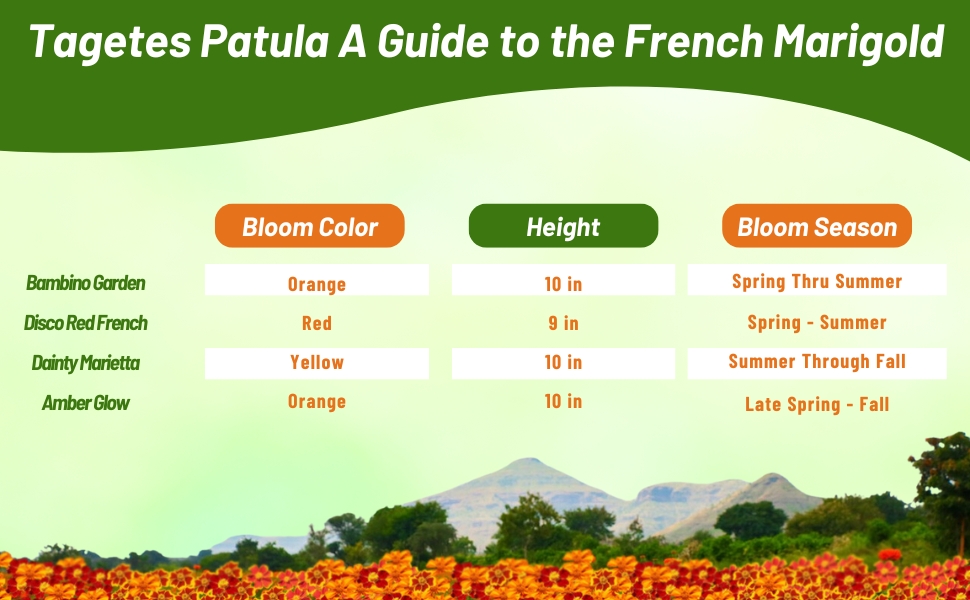 Tagetes Patula A Guide to the French Marigold

| | Bloom Color | Height | Bloom Season |
|---|---|---|---|
| Bambino Garden | Orange | 10 in | Spring Thru Summer |
| Disco Red French | Red | 9 in | Spring - Summer |
| Dainty Marietta | Yellow | 10 in | Summer Through Fall |
| Amber Glow | Orange | 10 in | Late Spring - Fall |